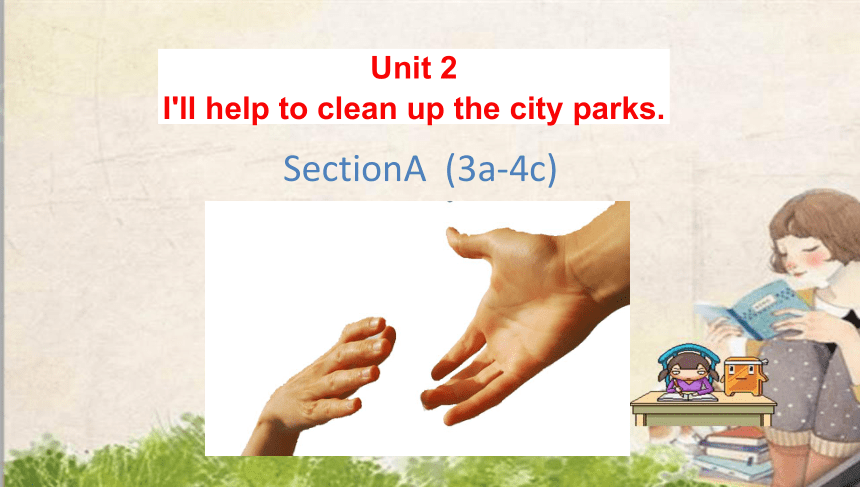 Unit 2
I'll help to clean up the city parks.

SectionA (3a-4c)